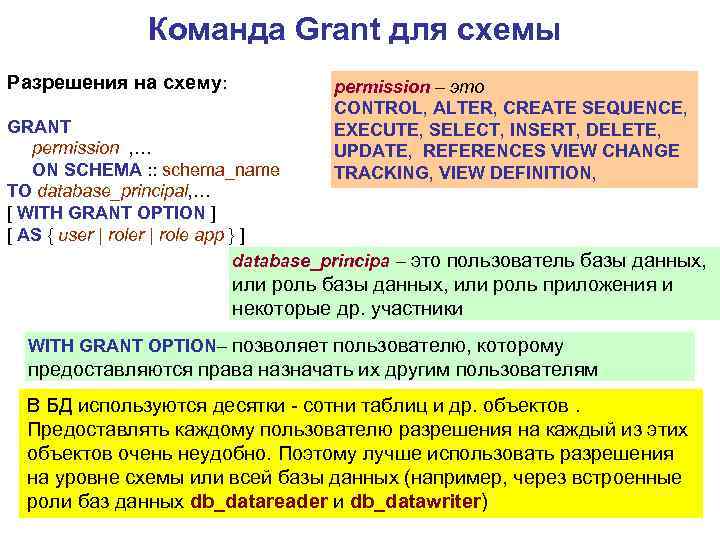 Команда Grant для схемы

Разрешения на схему:

GRANT
permission ,…
ON SCHEMA :: schema_name
TO database_principal,…
[ WITH GRANT OPTION ]
[ AS { user | roler | role app } ]

permission – это
CONTROL, ALTER, CREATE SEQUENCE,
EXECUTE, SELECT, INSERT, DELETE,
UPDATE, REFERENCES VIEW CHANGE
TRACKING, VIEW DEFINITION,

database_principa – это пользователь базы данных, или роль базы данных, или роль приложения и некоторые др. участники

WITH GRANT OPTION– позволяет пользователю, которому предоставляются права назначать их другим пользователям

В БД используются десятки - сотни таблиц и др. объектов . Предоставлять каждому пользователю разрешения на каждый из этих объектов очень неудобно. Поэтому лучше использовать разрешения на уровне схемы или всей базы данных (например, через встроенные роли баз данных db_datareader и db_datawriter)